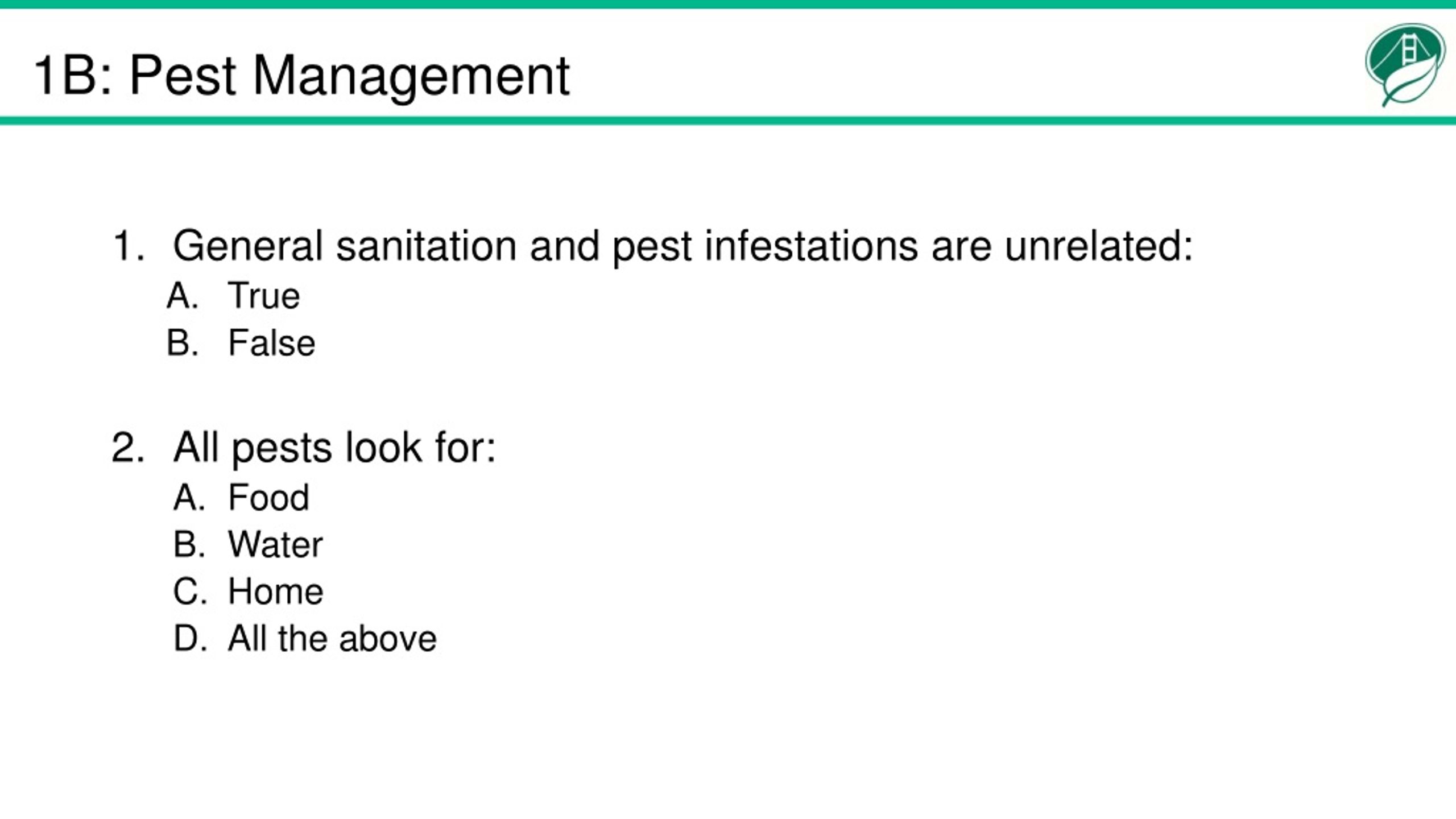 1B: Pest Management

1. General sanitation and pest infestations are unrelated:
A. True
B. False

2. All pests look for:
A. Food
B. Water
C. Home
D. All the above